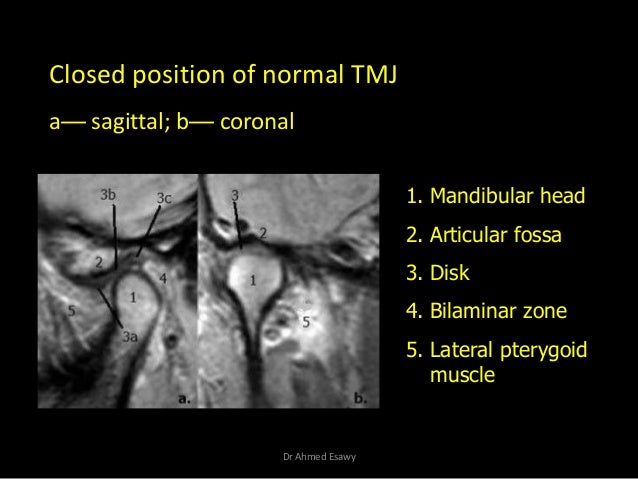 Closed position of normal TMJ

a— sagittal; b— coronal

3b
3c
2
4
1
5
3a
a.

3
2
1
5
b.

1. Mandibular head
2. Articular fossa
3. Disk
4. Bilaminar zone
5. Lateral pterygoid muscle

Dr Ahmed Esawy